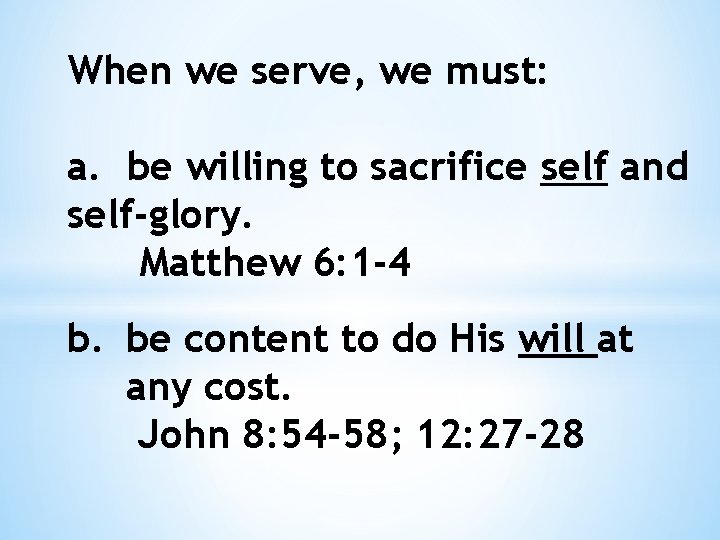 When we serve, we must:

a. be willing to sacrifice self and self-glory.
Matthew 6:1-4

b. be content to do His will at any cost.
John 8:54-58; 12:27-28